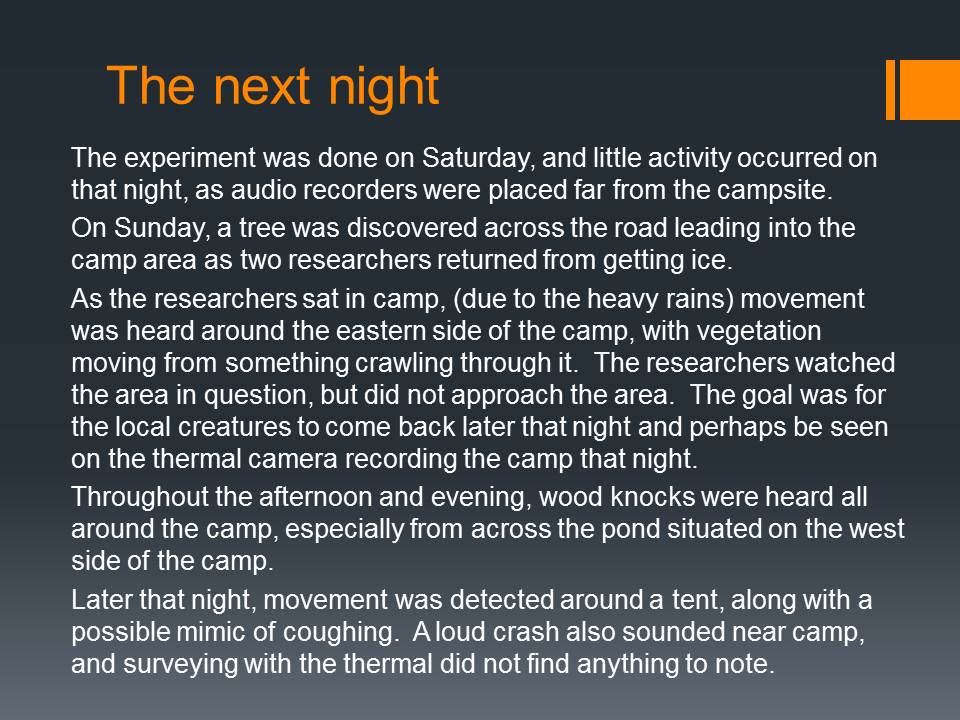 The next night

The experiment was done on Saturday, and little activity occurred on that night, as audio recorders were placed far from the campsite.

On Sunday, a tree was discovered across the road leading into the camp area as two researchers returned from getting ice.

As the researchers sat in camp, (due to the heavy rains) movement was heard around the eastern side of the camp, with vegetation moving from something crawling through it. The researchers watched the area in question, but did not approach the area. The goal was for the local creatures to come back later that night and perhaps be seen on the thermal camera recording the camp that night.

Throughout the afternoon and evening, wood knocks were heard all around the camp, especially from across the pond situated on the west side of the camp.

Later that night, movement was detected around a tent, along with a possible mimic of coughing. A loud crash also sounded near camp, and surveying with the thermal did not find anything to note.